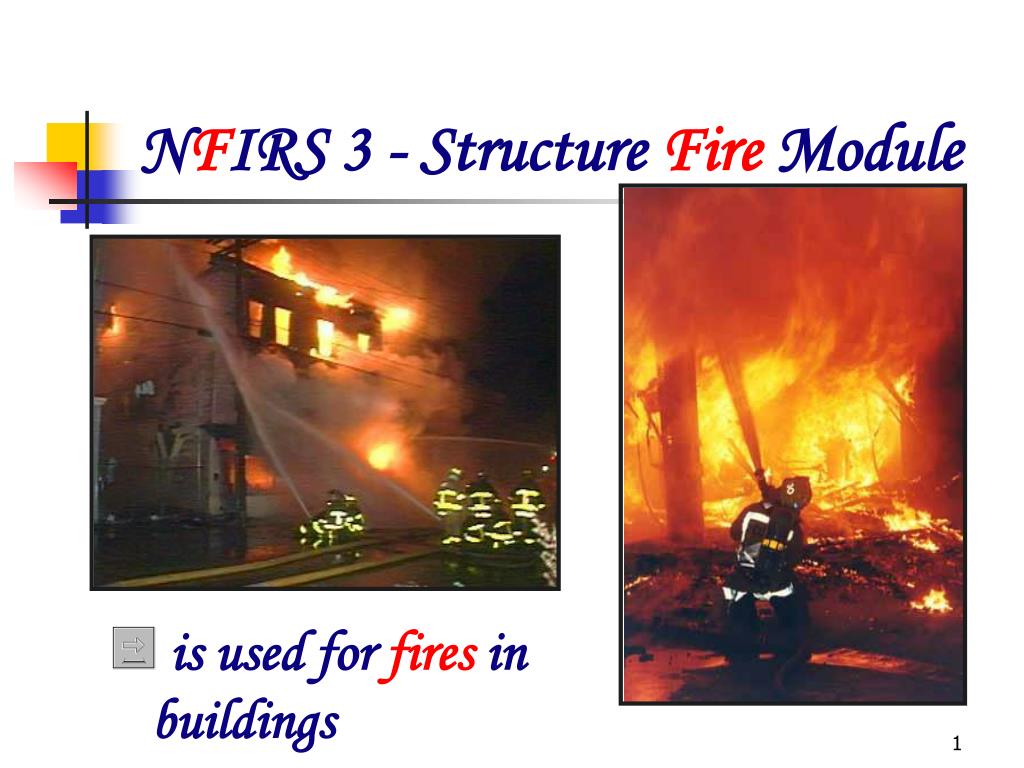 NFIRS 3 - Structure Fire Module

is used for fires in buildings

1